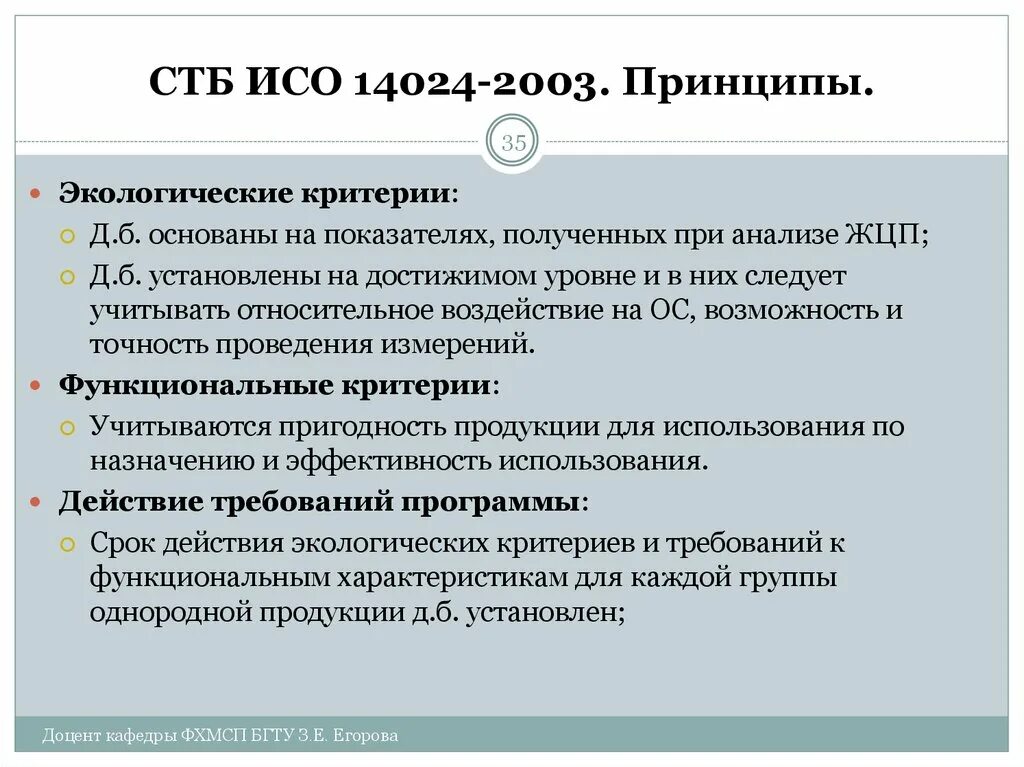 СТБ ИСО 14024-2003. Принципы.

35

Экологические критерии:

Д.б. основаны на показателях, полученных при анализе ЖЦП;

Д.б. установлены на достижимом уровне и в них следует учитывать относительное воздействие на ОС, возможность и точность проведения измерений.

Функциональные критерии:

Учитываются пригодность продукции для использования по назначению и эффективность использования.

Действие требований программы:

Срок действия экологических критериев и требований к функциональным характеристикам для каждой группы однородной продукции д.б. установлен;

Доцент кафедры ФХМСП БГТУ З.Е. Егорова